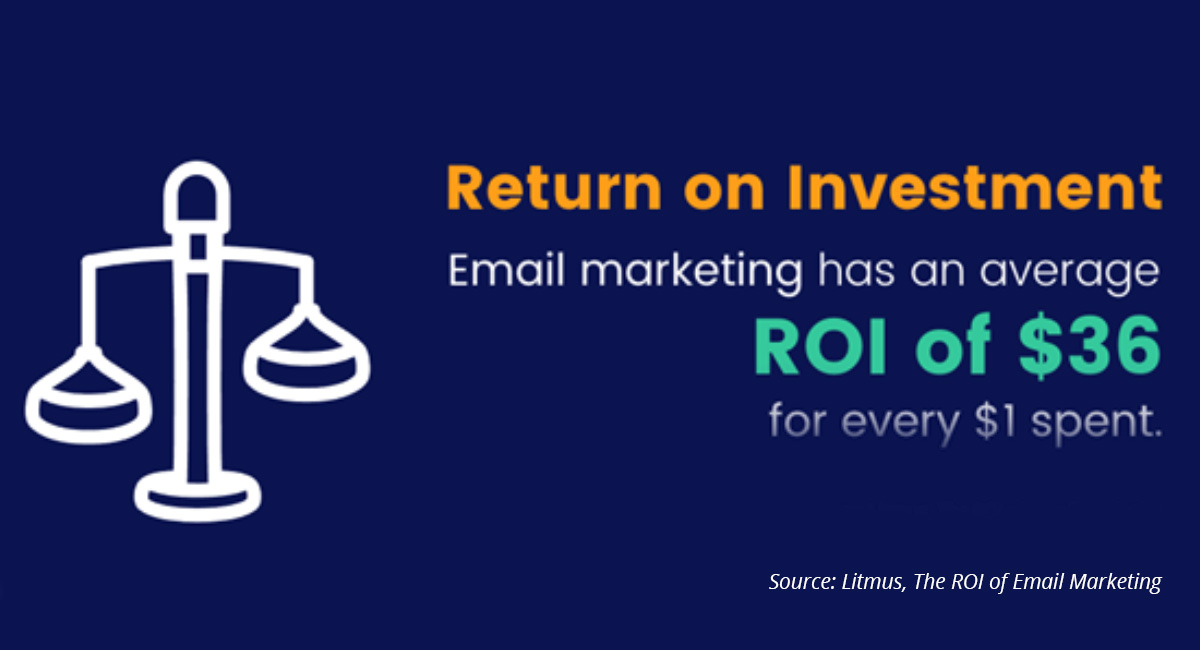 Return on Investment

Email marketing has an average ROI of \$36 for every \$1 spent.

Source: Litmus, The ROI of Email Marketing